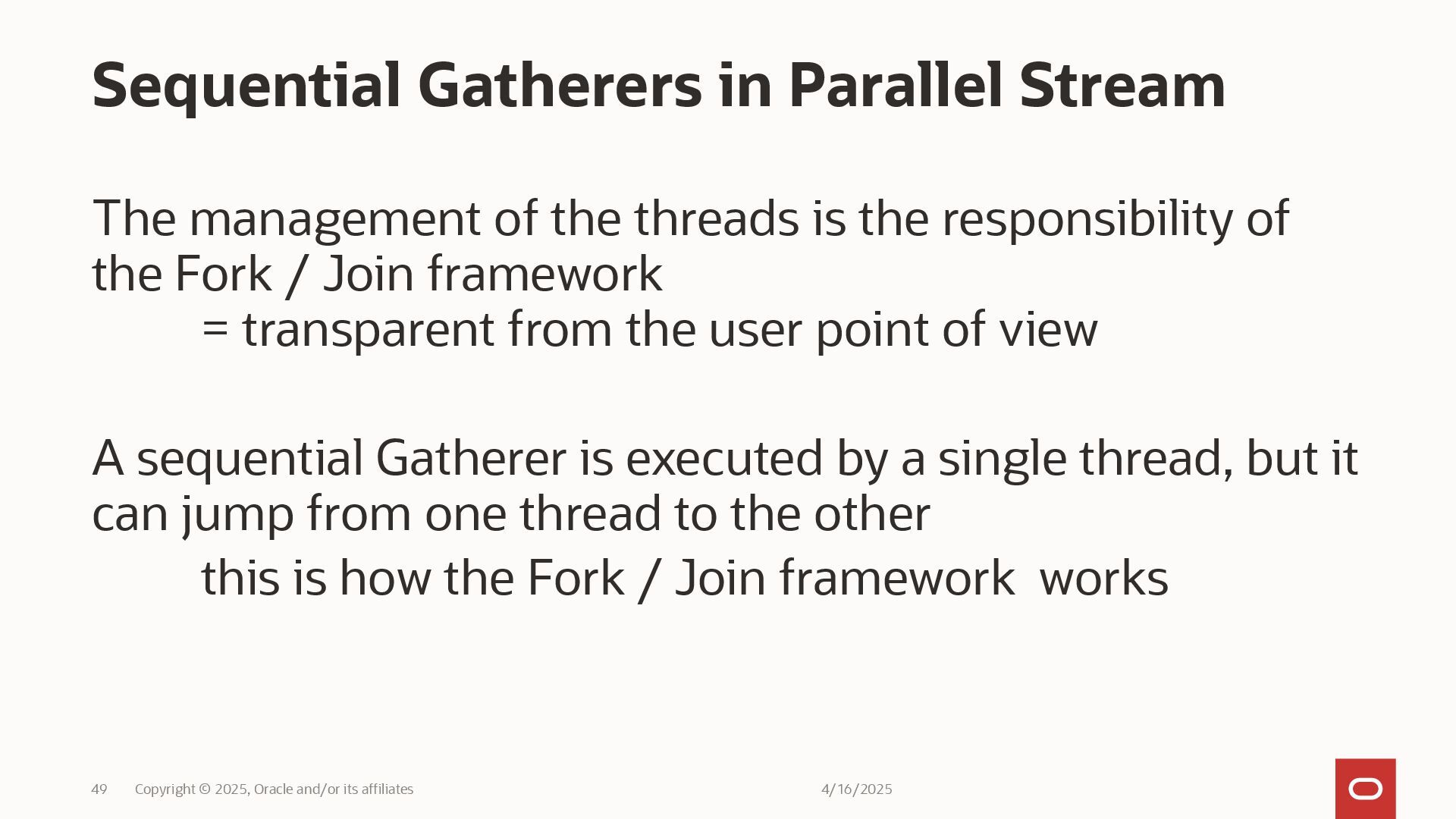 Sequential Gatherers in Parallel Stream

The management of the threads is the responsibility of the Fork / Join framework
= transparent from the user point of view

A sequential Gatherer is executed by a single thread, but it can jump from one thread to the other
this is how the Fork / Join framework works

49 Copyright © 2025, Oracle and/or its affiliates 4/16/2025